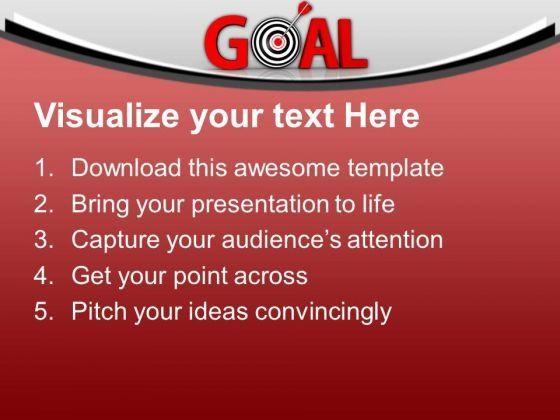 GOAL

Visualize your text Here

1. Download this awesome template
2. Bring your presentation to life
3. Capture your audience's attention
4. Get your point across
5. Pitch your ideas convincingly